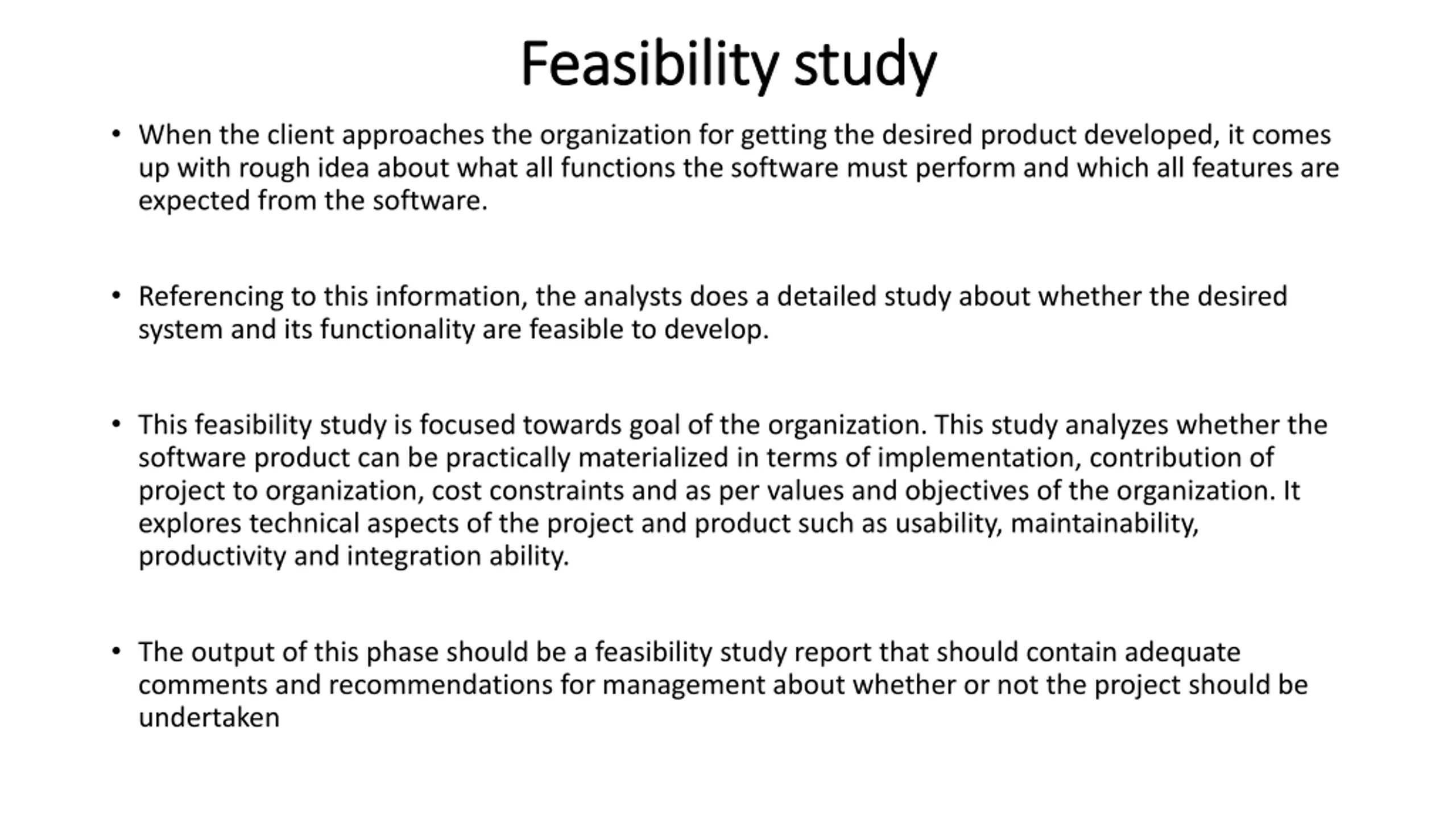 Feasibility study

• When the client approaches the organization for getting the desired product developed, it comes up with rough idea about what all functions the software must perform and which all features are expected from the software.

• Referencing to this information, the analysts does a detailed study about whether the desired system and its functionality are feasible to develop.

• This feasibility study is focused towards goal of the organization. This study analyzes whether the software product can be practically materialized in terms of implementation, contribution of project to organization, cost constraints and as per values and objectives of the organization. It explores technical aspects of the project and product such as usability, maintainability, productivity and integration ability.

• The output of this phase should be a feasibility study report that should contain adequate comments and recommendations for management about whether or not the project should be undertaken